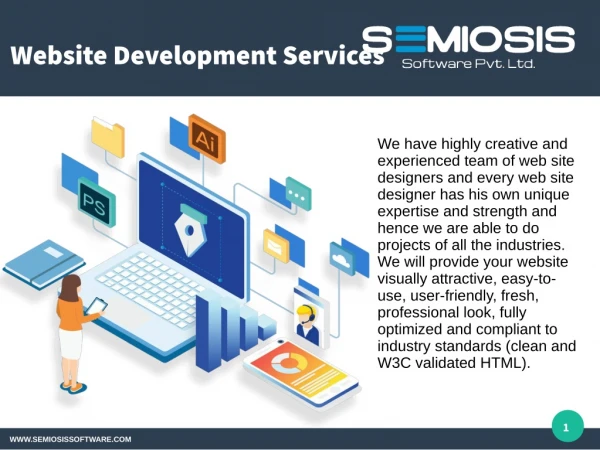 Website Development Services

SEMIOSIS
Software Pvt. Ltd.

Ai

PS

We have highly creative and experienced team of web site designers and every web site designer has his own unique expertise and strength and hence we are able to do projects of all the industries. We will provide your website visually attractive, easy-to-use, user-friendly, fresh, professional look, fully optimized and compliant to industry standards (clean and W3C validated HTML).

WWW.SEMIOSISSOFTWARE.COM

1